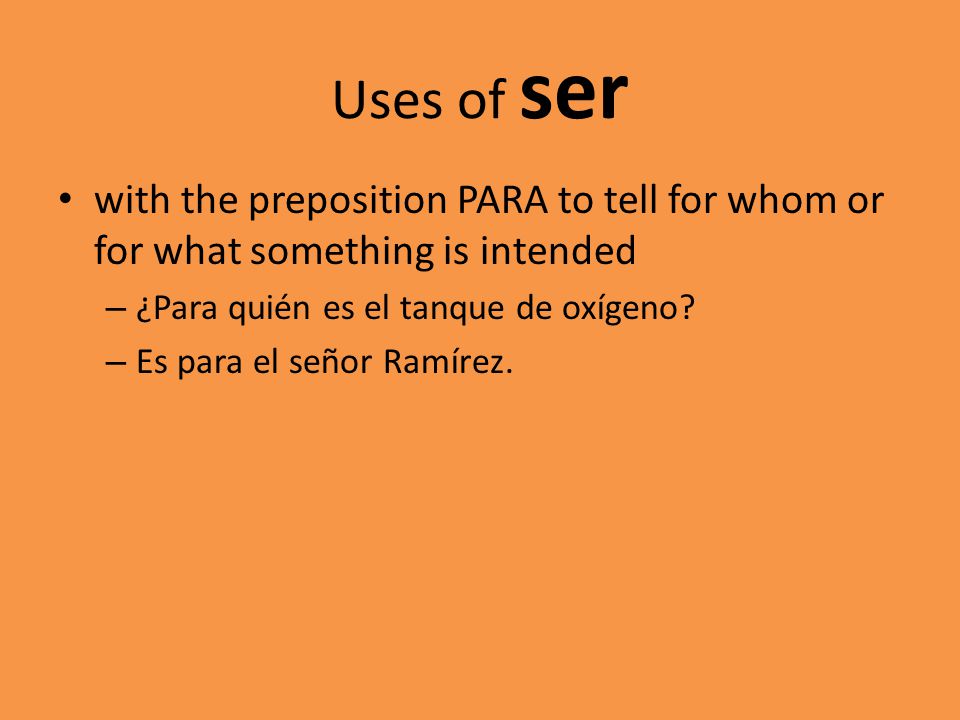 Uses of ser

• with the preposition PARA to tell for whom or for what something is intended
– ¿Para quién es el tanque de oxígeno?
– Es para el señor Ramírez.